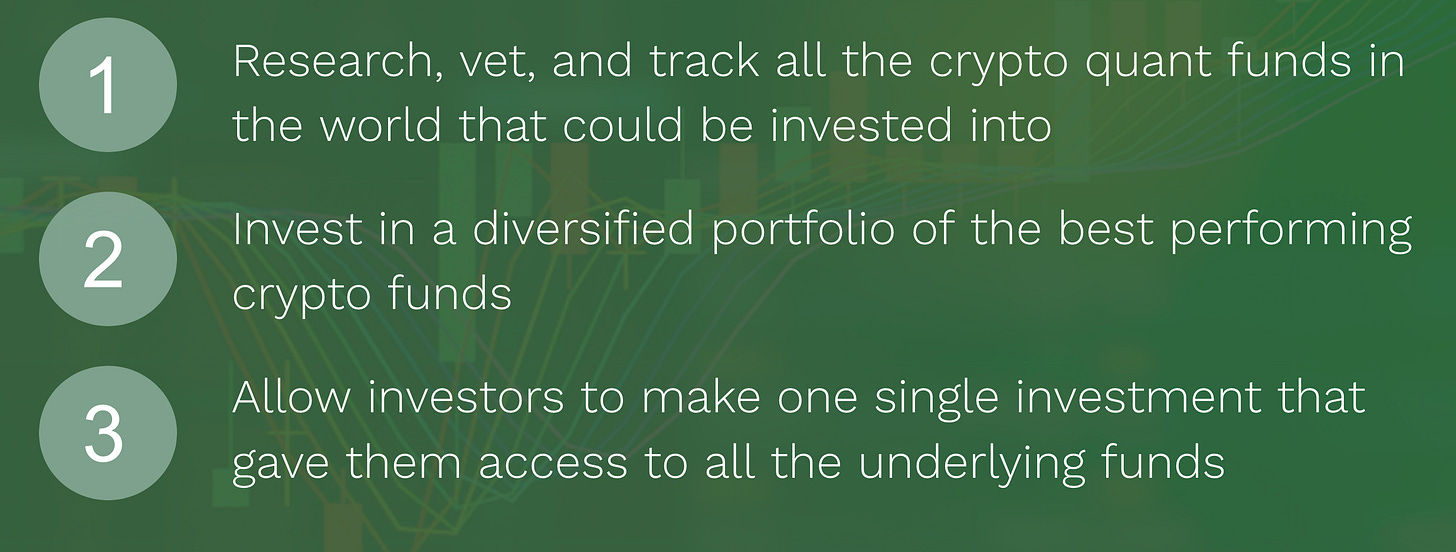 1

Research, vet, and track all the crypto quant funds in the world that could be invested into

2

Invest in a diversified portfolio of the best performing crypto funds

3

Allow investors to make one single investment that gave them access to all the underlying funds